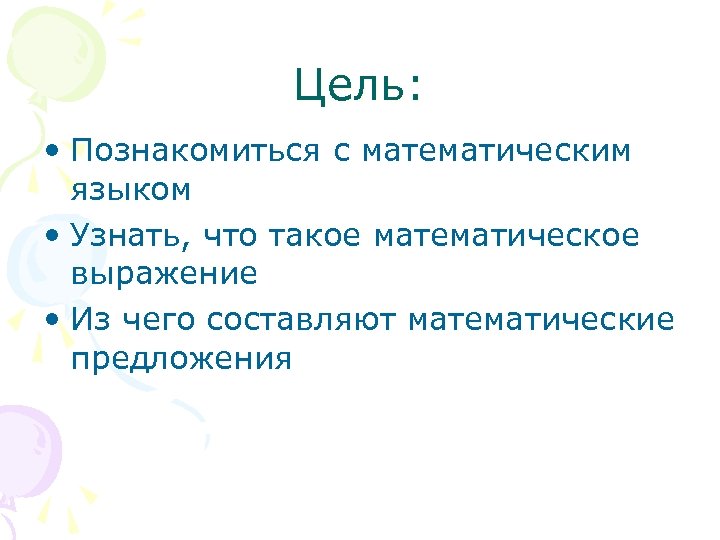 Цель:

• Познакомиться с математическим языком
• Узнать, что такое математическое выражение
• Из чего составляют математические предложения